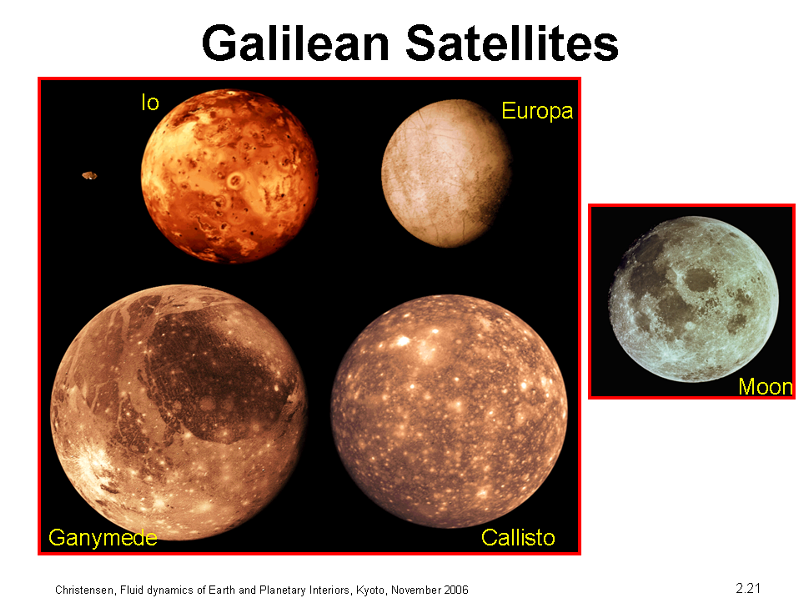 Galilean Satellites

Io

Europa

Ganymede

Callisto

Moon

Christensen, Fluid dynamics of Earth and Planetary Interiors, Kyoto, November 2006

2.21